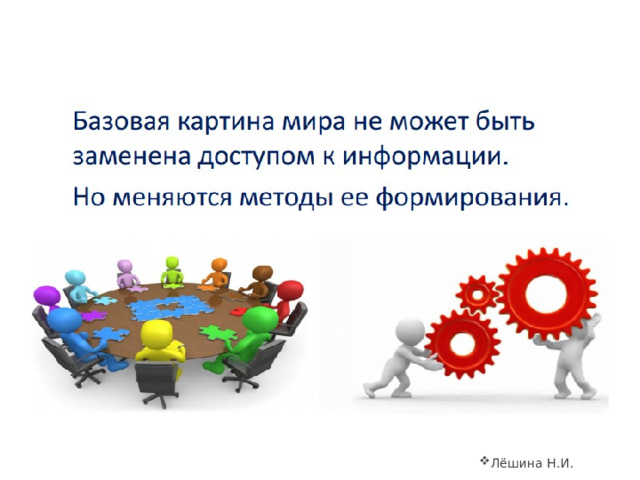 Базовая картина мира не может быть заменена доступом к информации.

Но меняются методы ее формирования.

❖Лёшина Н.И.